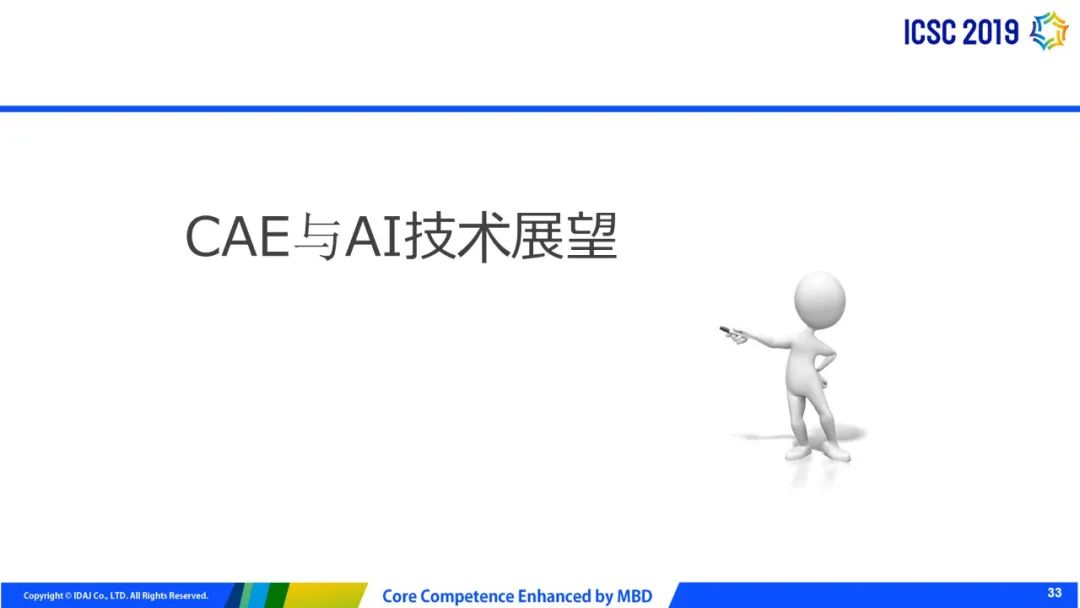 ICSC 2019

CAE与AI技术展望

Copyright © IDAJ Co., LTD. All Rights Reserved.

Core Competence Enhanced by MBD

33